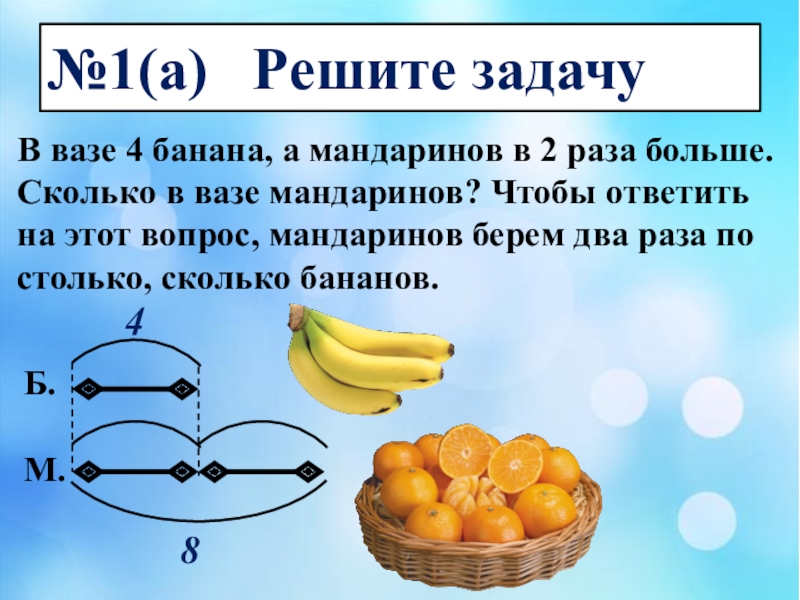 №1(а) Решите задачу

В вазе 4 банана, а мандаринов в 2 раза больше. Сколько в вазе мандаринов? Чтобы ответить на этот вопрос, мандаринов берем два раза по столько, сколько бананов.

4

Б.

М.

8